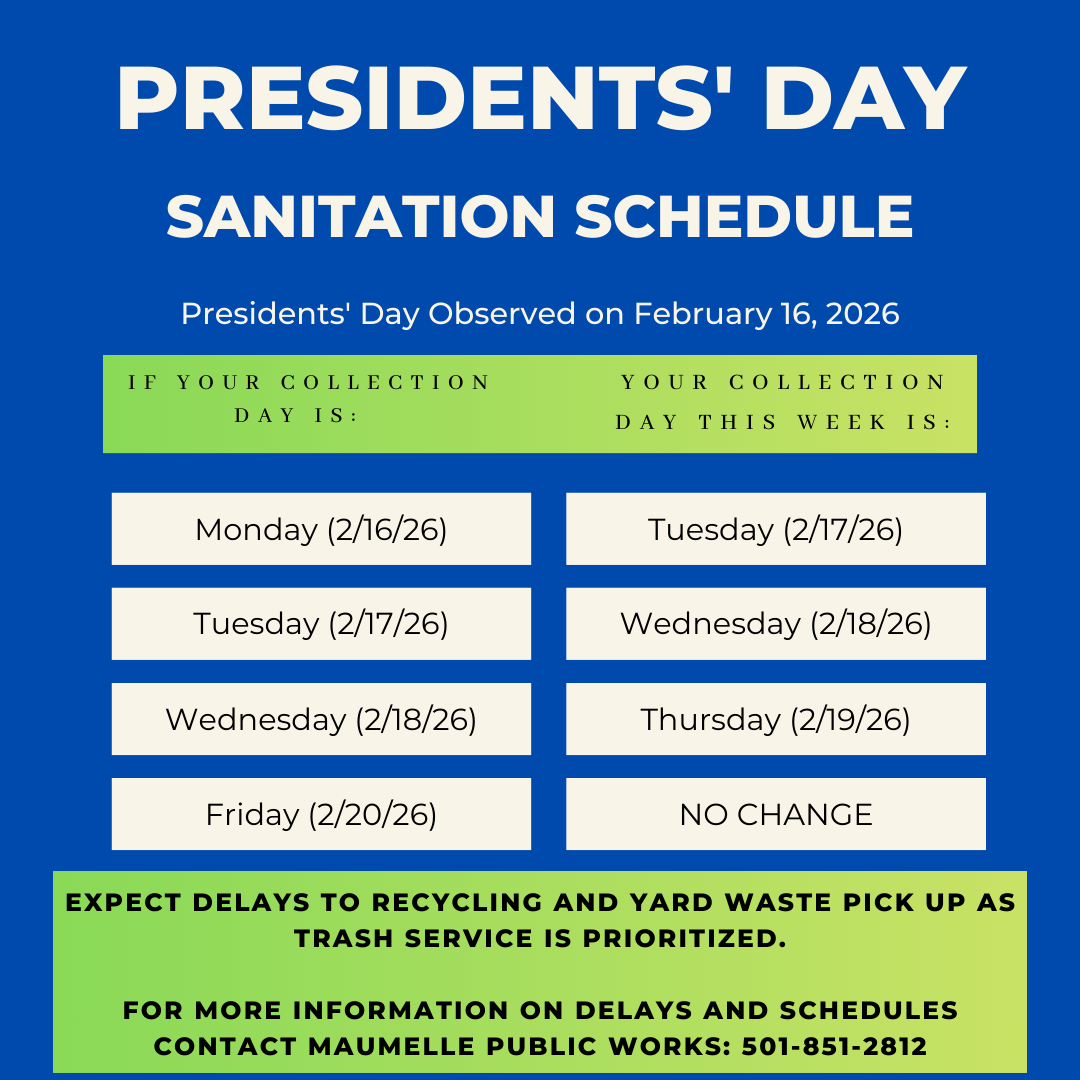 PRESIDENTS' DAY

SANITATION SCHEDULE

Presidents' Day Observed on February 16, 2026

| IF YOUR COLLECTION DAY IS: | YOUR COLLECTION DAY THIS WEEK IS: |
|---|---|
| Monday (2/16/26) | Tuesday (2/17/26) |
| Tuesday (2/17/26) | Wednesday (2/18/26) |
| Wednesday (2/18/26) | Thursday (2/19/26) |
| Friday (2/20/26) | NO CHANGE |

EXPECT DELAYS TO RECYCLING AND YARD WASTE PICK UP AS TRASH SERVICE IS PRIORITIZED.

FOR MORE INFORMATION ON DELAYS AND SCHEDULES CONTACT MAUMELLE PUBLIC WORKS: 501-851-2812